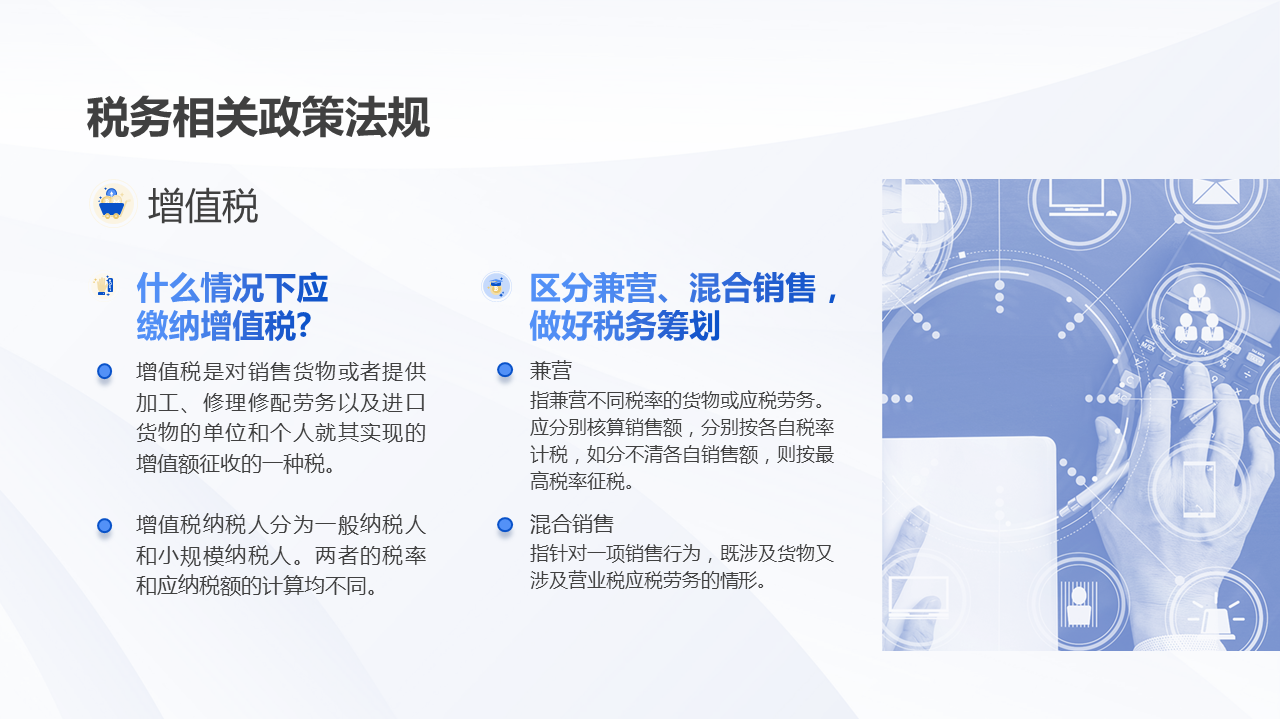 税务相关政策法规

增值税

什么情况下应缴纳增值税?

增值税是对销售货物或者提供加工、修理修配劳务以及进口货物的单位和个人就其实现的增值额征收的一种税。

增值税纳税人分为一般纳税人和小规模纳税人。两者的税率和应纳税额的计算均不同。

区分兼营、混合销售，做好税务筹划

兼营
指兼营不同税率的货物或应税劳务。应分别核算销售额，分别按各自税率计税，如分不清各自销售额，则按最高税率征税。

混合销售
指针对一项销售行为，既涉及货物又涉及营业税应税劳务的情形。